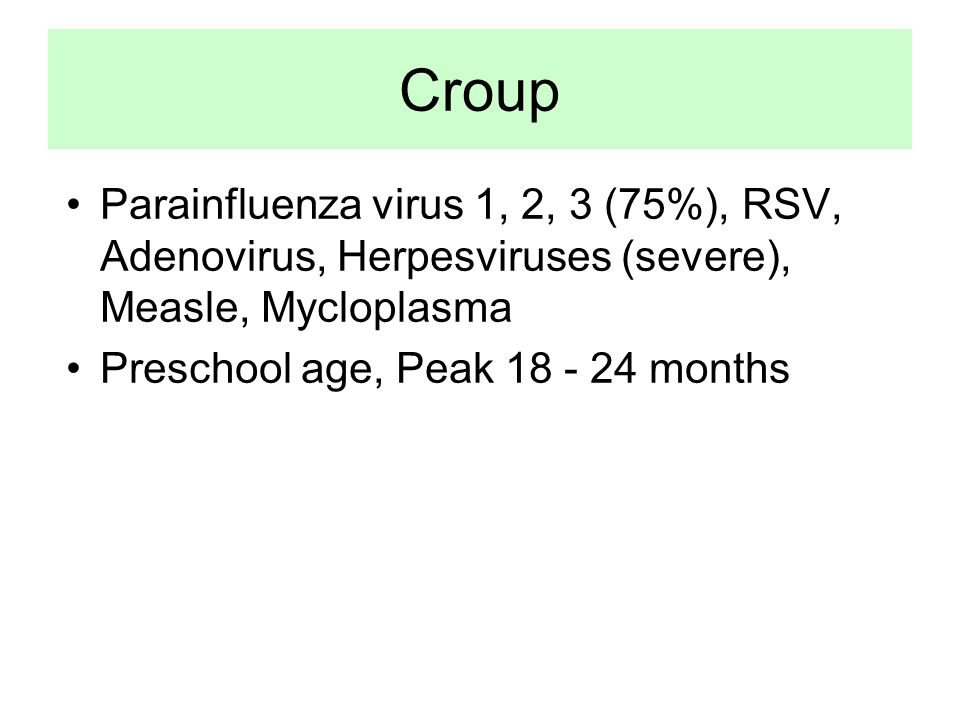 Croup

• Parainfluenza virus 1, 2, 3 (75%), RSV, Adenovirus, Herpesviruses (severe), Measle, Mycloplasma
• Preschool age, Peak 18 - 24 months